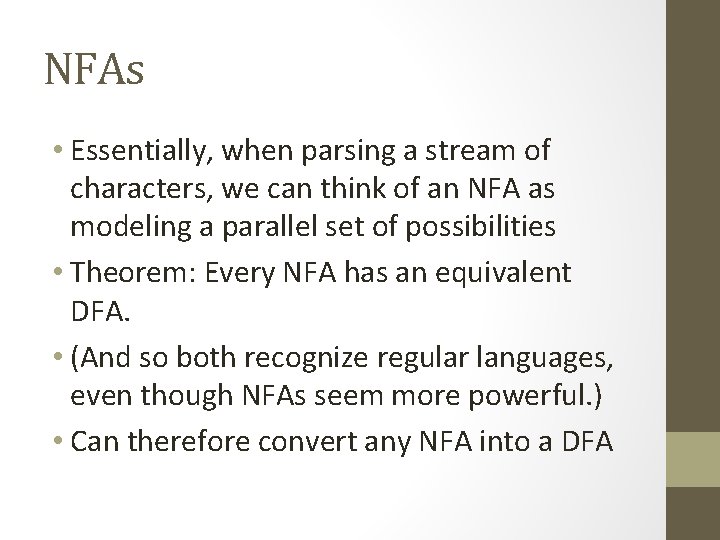 NFAs

• Essentially, when parsing a stream of characters, we can think of an NFA as modeling a parallel set of possibilities

• Theorem: Every NFA has an equivalent DFA.

• (And so both recognize regular languages, even though NFAs seem more powerful.)

• Can therefore convert any NFA into a DFA